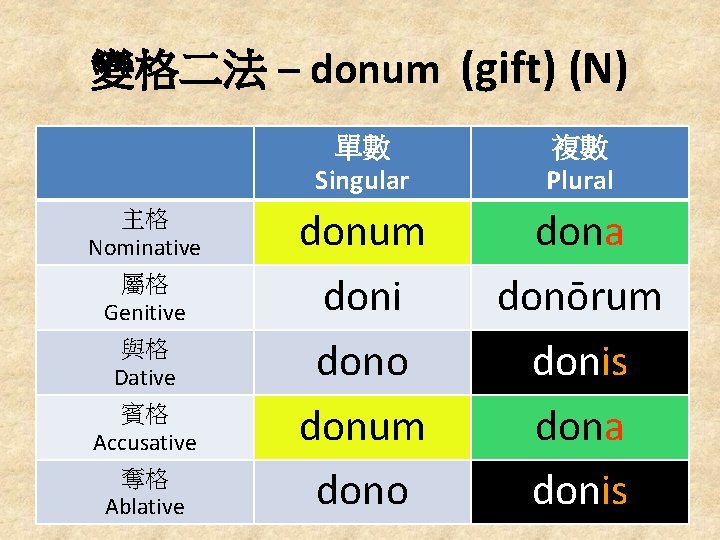 變格二法 – donum (gift) (N)

|  | 單數 Singular | 複數 Plural |
|---|---|---|
| 主格 Nominative | donum | dona |
| 屬格 Genitive | doni | donōrum |
| 與格 Dative | dono | donis |
| 賓格 Accusative | donum | dona |
| 奪格 Ablative | dono | donis |